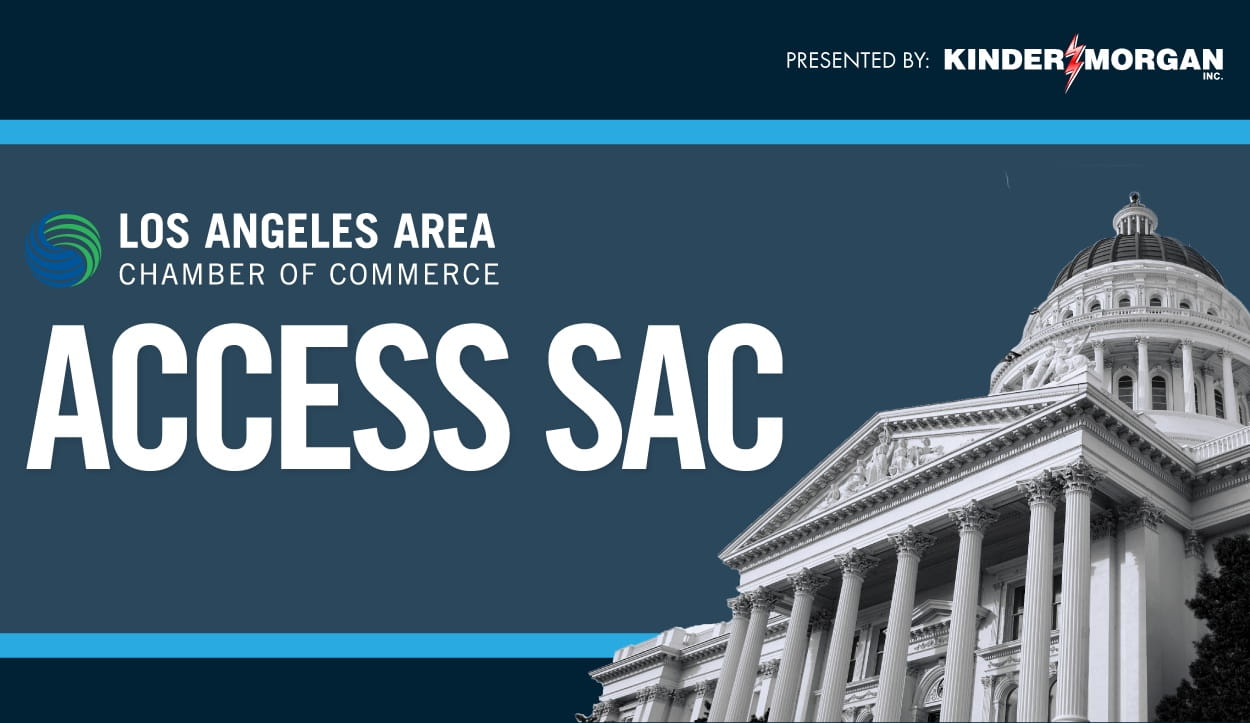 PRESENTED BY: KINDER MORGAN INC.

LOS ANGELES AREA
CHAMBER OF COMMERCE

ACCESS SAC